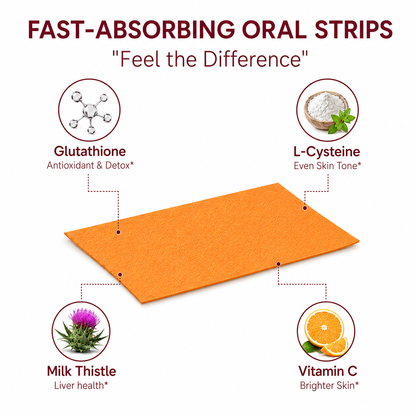 FAST-ABSORBING ORAL STRIPS
"Feel the Difference"

Glutathione
Antioxidant & Detox*

L-Cysteine
Even Skin Tone*

Milk Thistle
Liver health*

Vitamin C
Brighter Skin*